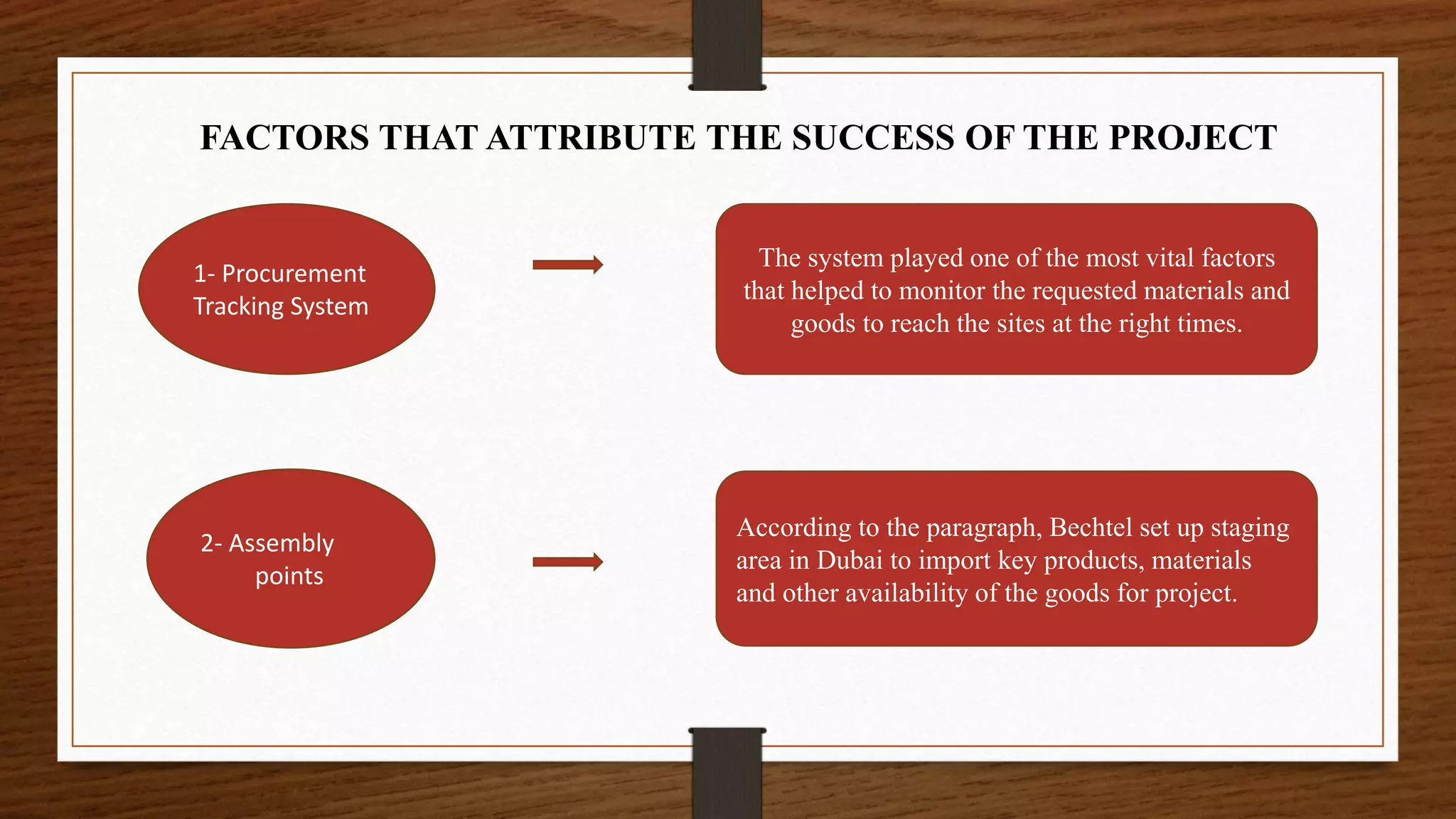 FACTORS THAT ATTRIBUTE THE SUCCESS OF THE PROJECT

1- Procurement Tracking System

The system played one of the most vital factors that helped to monitor the requested materials and goods to reach the sites at the right times.

2- Assembly points

According to the paragraph, Bechtel set up staging area in Dubai to import key products, materials and other availability of the goods for project.